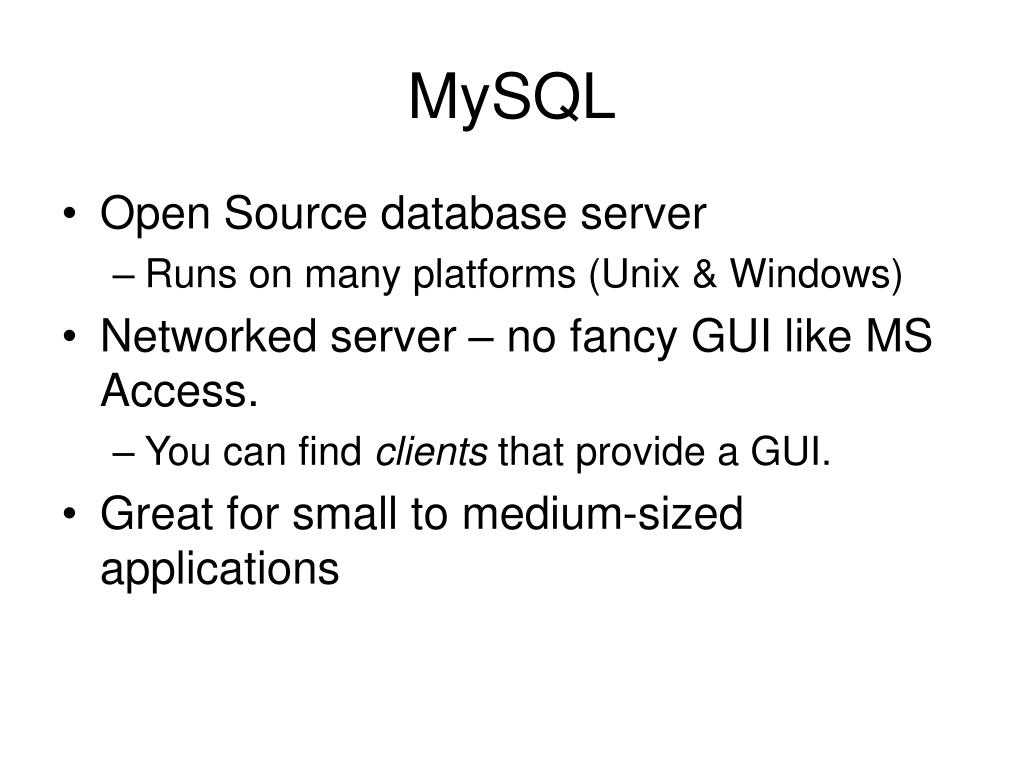 MySQL

• Open Source database server
  – Runs on many platforms (Unix & Windows)
• Networked server – no fancy GUI like MS Access.
  – You can find clients that provide a GUI.
• Great for small to medium-sized applications